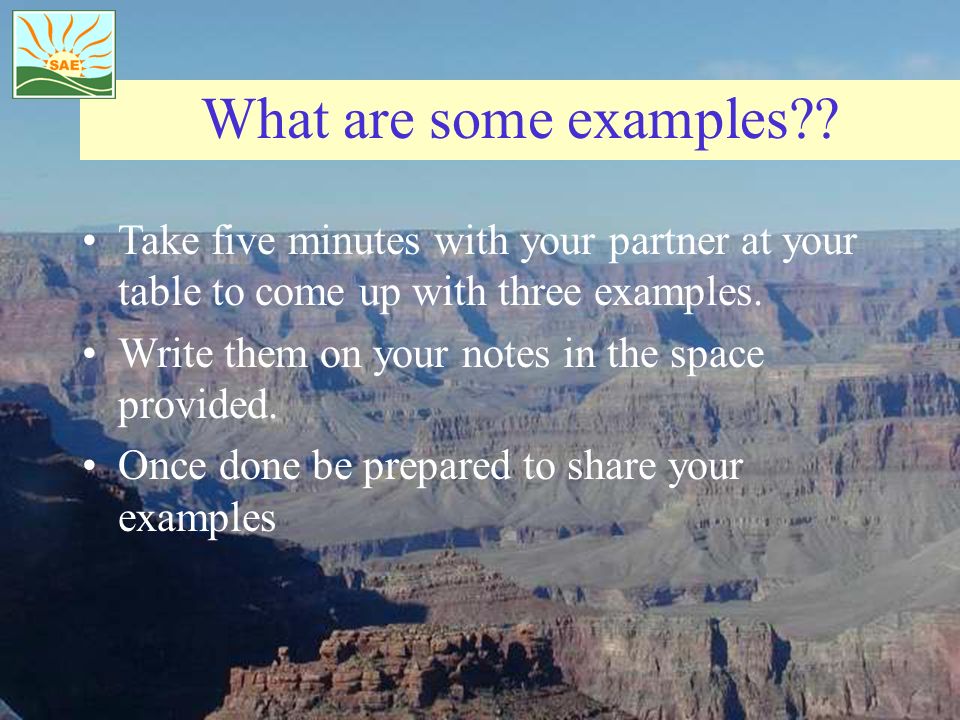 SAE

What are some examples??

• Take five minutes with your partner at your table to come up with three examples.
• Write them on your notes in the space provided.
• Once done be prepared to share your examples